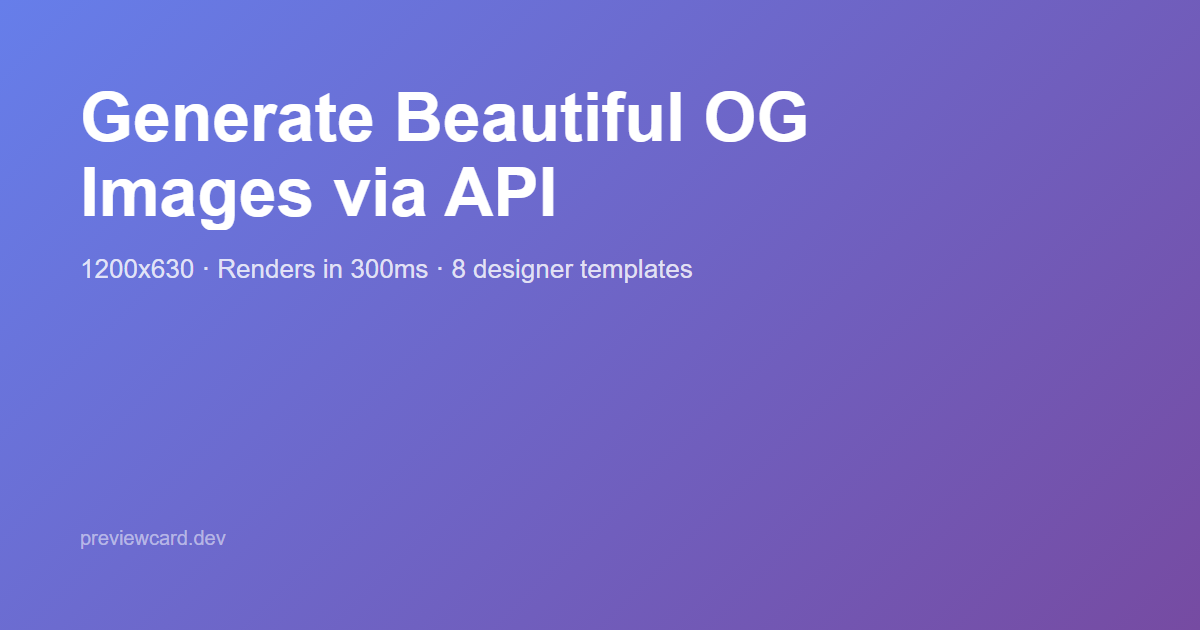 Generate Beautiful OG Images via API

1200x630 · Renders in 300ms · 8 designer templates

previewcard.dev